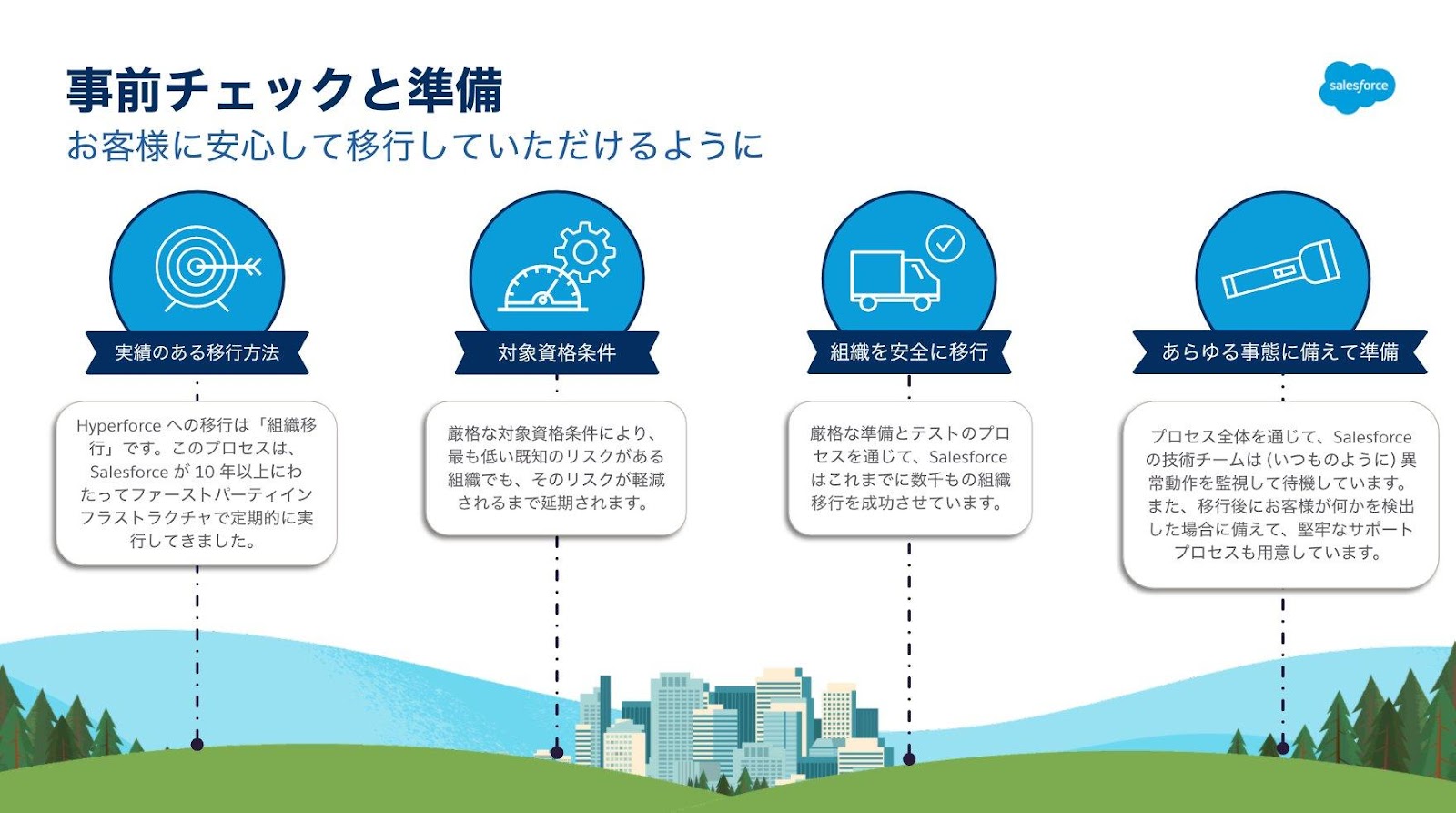 事前チェックと準備
お客様に安心して移行していただけるように

salesforce

実績のある移行方法

Hyperforce への移行は「組織移行」です。このプロセスは、Salesforce が 10 年以上にわたってファーストパーティインフラストラクチャで定期的に実行してきました。

対象資格条件

厳格な対象資格条件により、最も低い既知のリスクがある組織でも、そのリスクが軽減されるまで延期されます。

組織を安全に移行

厳格な準備とテストのプロセスを通じて、Salesforce はこれまでに数千もの組織移行を成功させています。

あらゆる事態に備えて準備

プロセス全体を通じて、Salesforce の技術チームは (いつものように) 異常動作を監視して待機しています。また、移行後にお客様が何かを検出した場合に備えて、堅牢なサポートプロセスも用意しています。